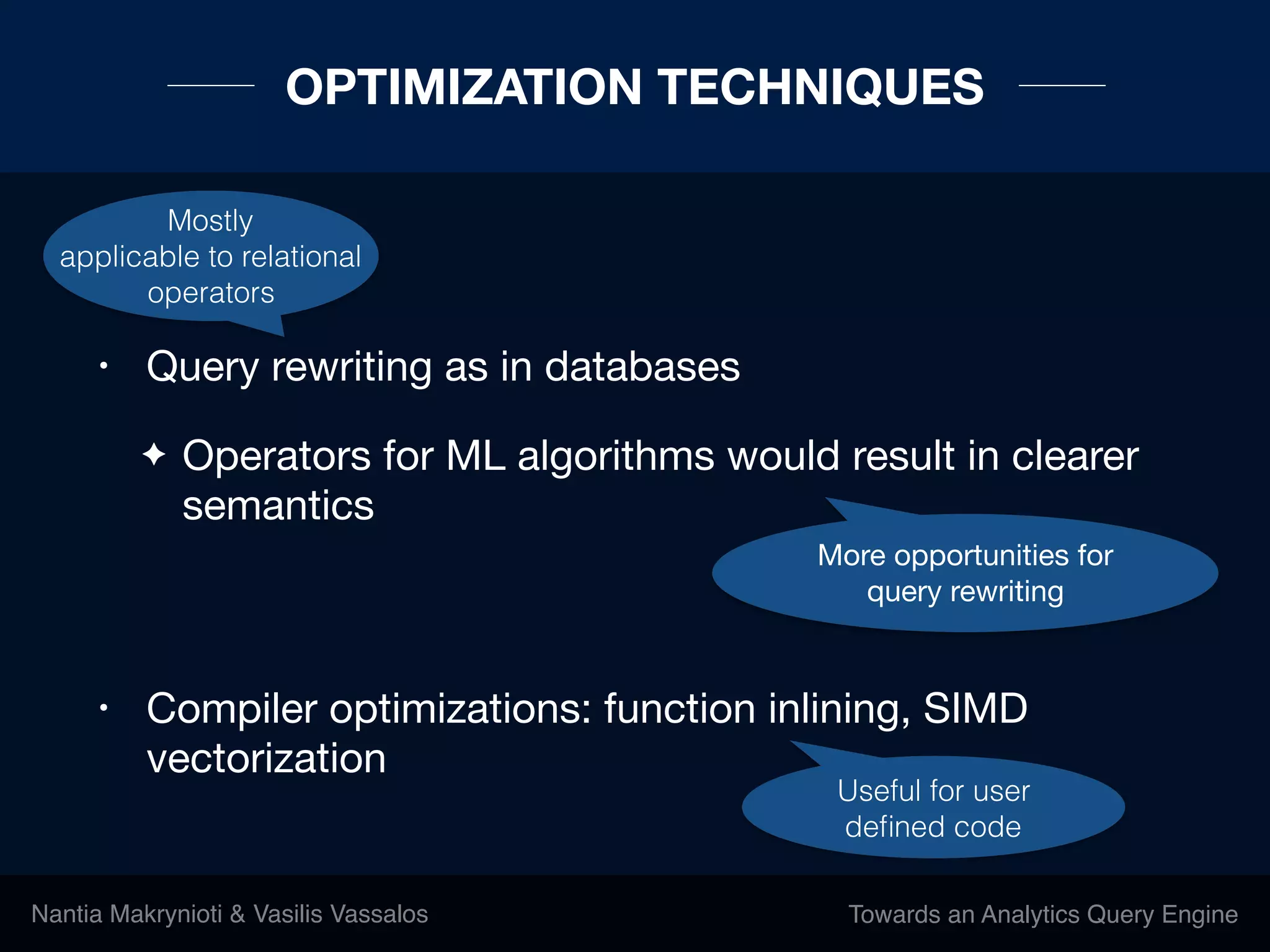 OPTIMIZATION TECHNIQUES

Mostly applicable to relational operators

• Query rewriting as in databases

✦ Operators for ML algorithms would result in clearer semantics

More opportunities for query rewriting

• Compiler optimizations: function inlining, SIMD vectorization

Useful for user defined code

Nantia Makrynioti & Vasilis Vassalos

Towards an Analytics Query Engine